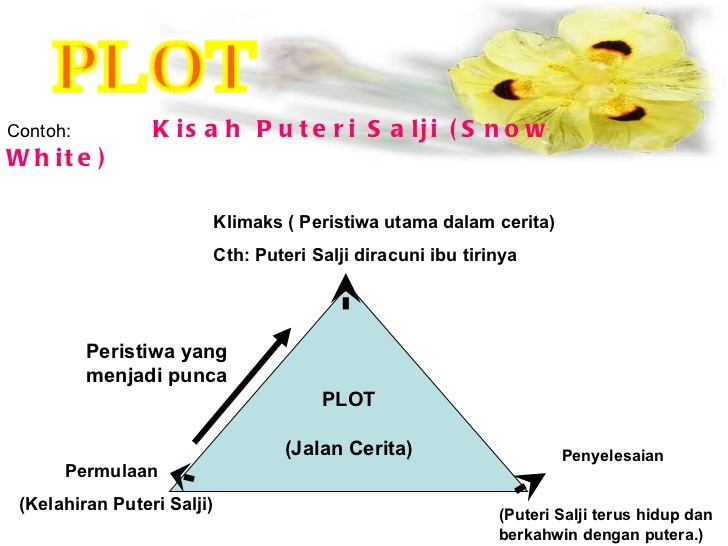 PLOT

Contoh: Kisah Puteri Salji (Snow White)

Klimaks ( Peristiwa utama dalam cerita)

Cth: Puteri Salji diracuni ibu tirinya

Peristiwa yang menjadi punca

PLOT

(Jalan Cerita)

Permulaan

(Kelahiran Puteri Salji)

Penyelesaian

(Puteri Salji terus hidup dan berkahwin dengan putera.)